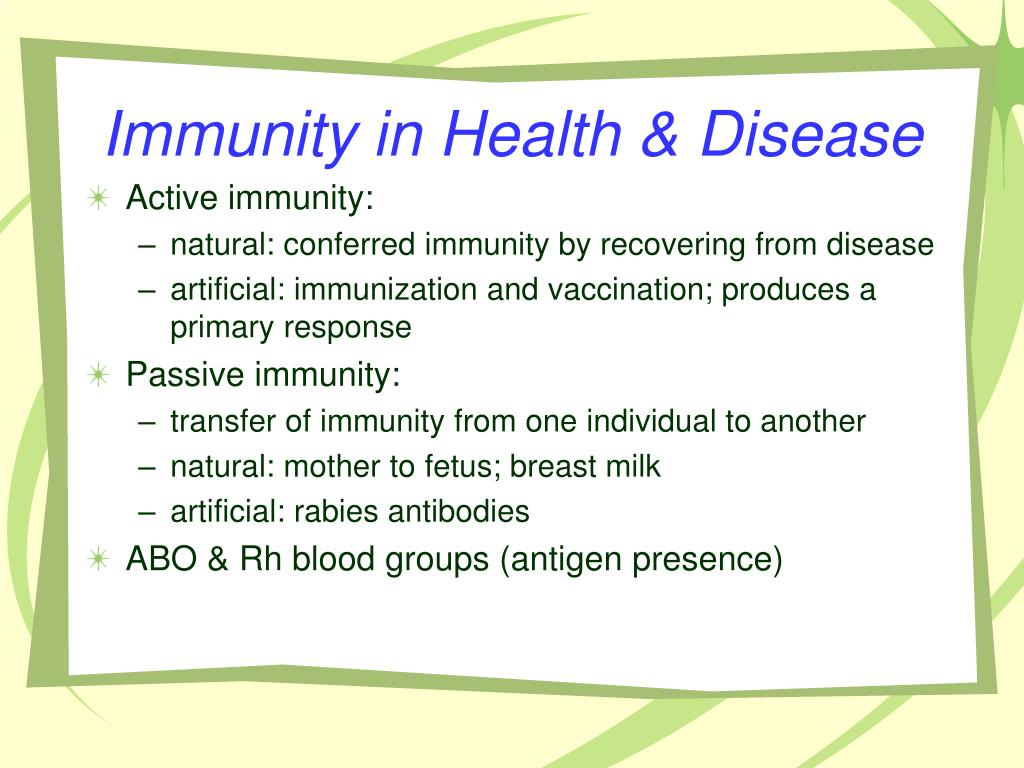 Immunity in Health & Disease

Active immunity:
– natural: conferred immunity by recovering from disease
– artificial: immunization and vaccination; produces a primary response

Passive immunity:
– transfer of immunity from one individual to another
– natural: mother to fetus; breast milk
– artificial: rabies antibodies

ABO & Rh blood groups (antigen presence)